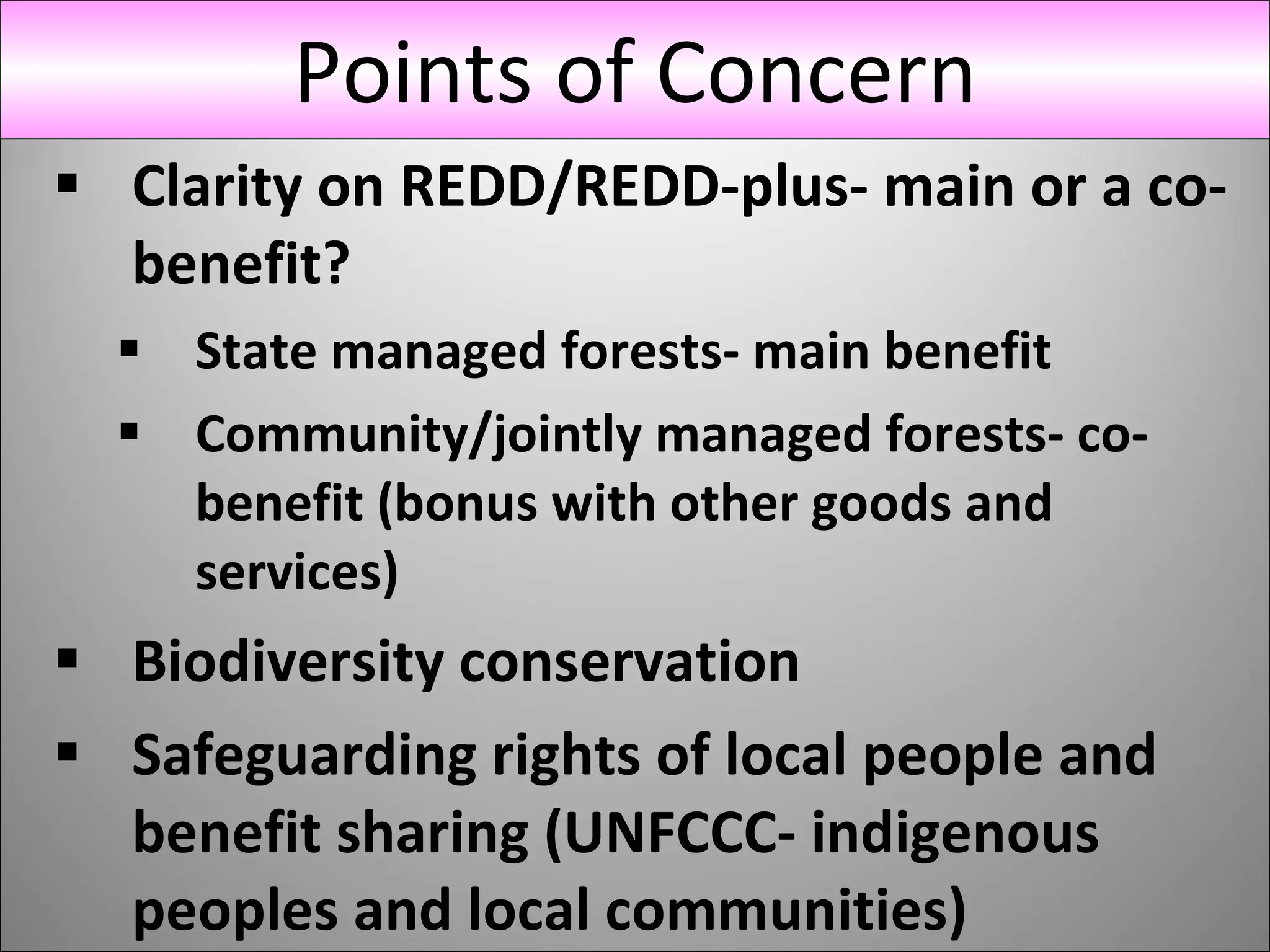 Points of Concern

▪ Clarity on REDD/REDD-plus- main or a co-benefit?

▪ State managed forests- main benefit

▪ Community/jointly managed forests- co-benefit (bonus with other goods and services)

▪ Biodiversity conservation

▪ Safeguarding rights of local people and benefit sharing (UNFCCC- indigenous peoples and local communities)